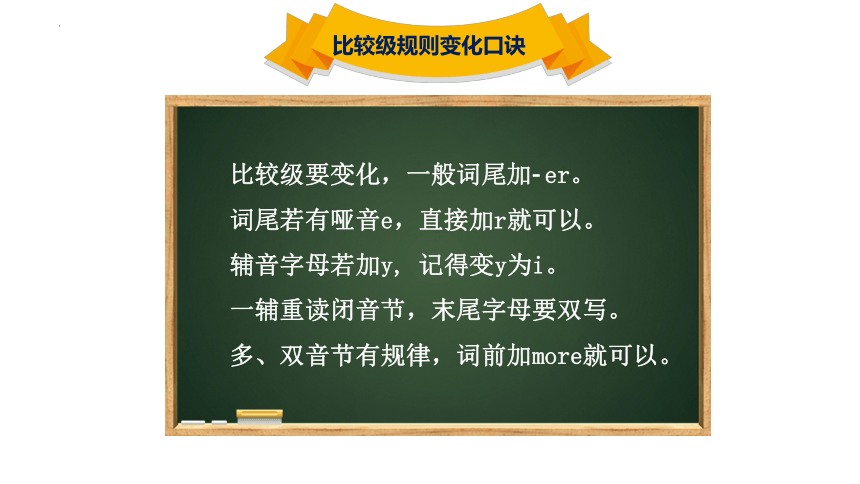 比较级规则变化口诀

比较级要变化，一般词尾加-er。
词尾若有哑音e，直接加r就可以。
辅音字母若加y，记得变y为i。
一辅重读闭音节，末尾字母要双写。
多、双音节有规律，词前加more就可以。